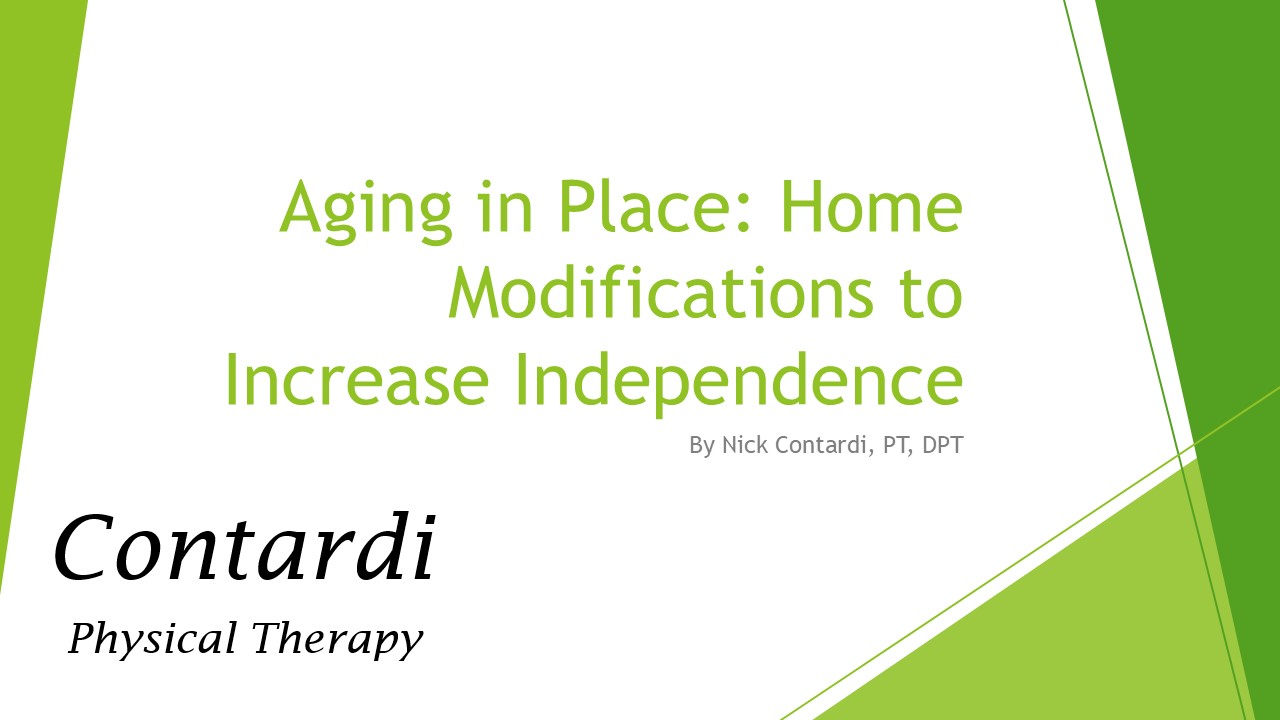 Aging in Place: Home Modifications to Increase Independence

By Nick Contardi, PT, DPT

Contardi

Physical Therapy